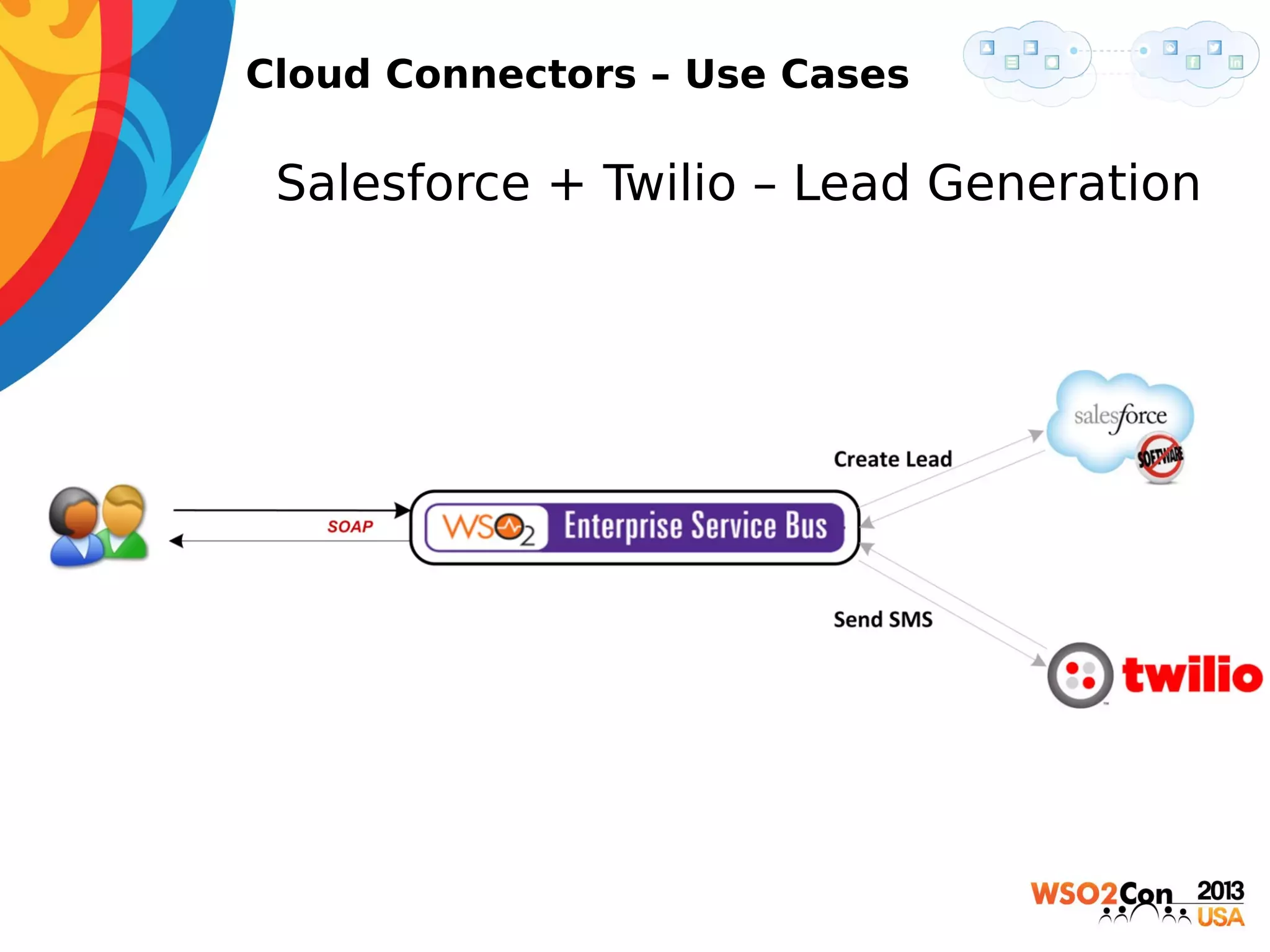 Cloud Connectors – Use Cases

Salesforce + Twilio – Lead Generation

salesforce

SOFTWARE

Create Lead

SOAP

WSO2 Enterprise Service Bus

Send SMS

twilio

WSO2Con 2013 USA